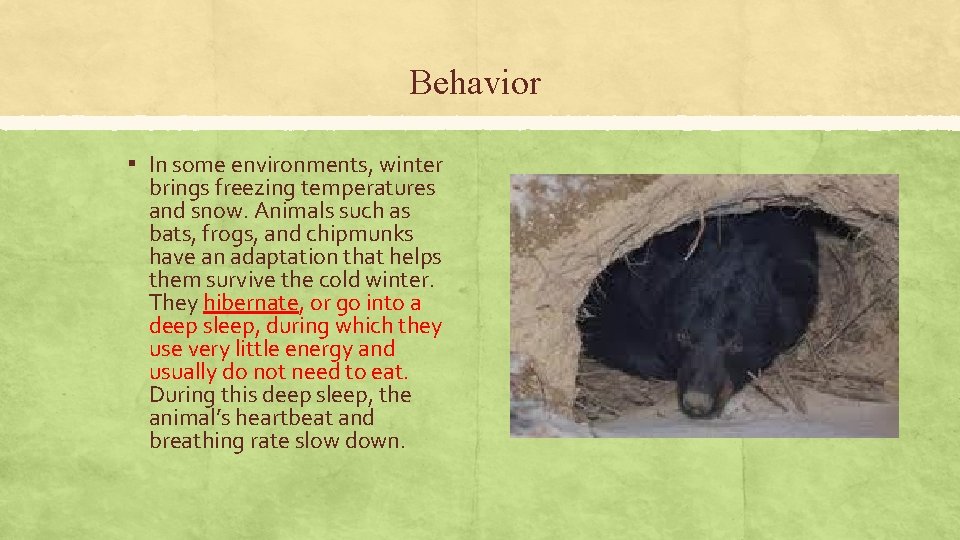 Behavior

▪ In some environments, winter brings freezing temperatures and snow. Animals such as bats, frogs, and chipmunks have an adaptation that helps them survive the cold winter. They hibernate, or go into a deep sleep, during which they use very little energy and usually do not need to eat. During this deep sleep, the animal's heartbeat and breathing rate slow down.